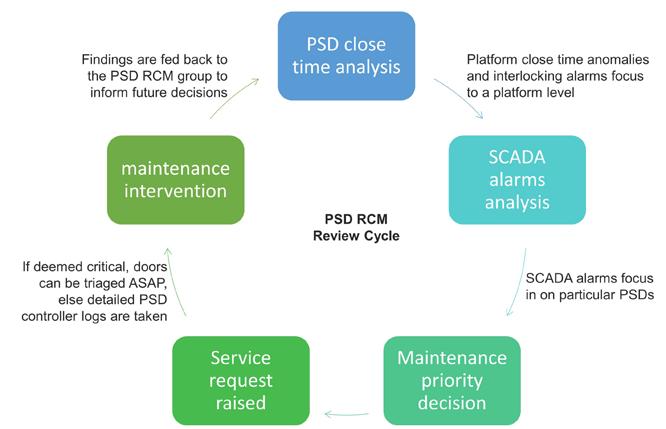 PSD close time analysis

Platform close time anomalies and interlocking alarms focus to a platform level

SCADA alarms analysis

SCADA alarms focus in on particular PSDs

Maintenance priority decision

Service request raised

If deemed critical, doors can be triaged ASAP, else detailed PSD controller logs are taken

maintenance intervention

Findings are fed back to the PSD RCM group to inform future decisions

PSD RCM Review Cycle